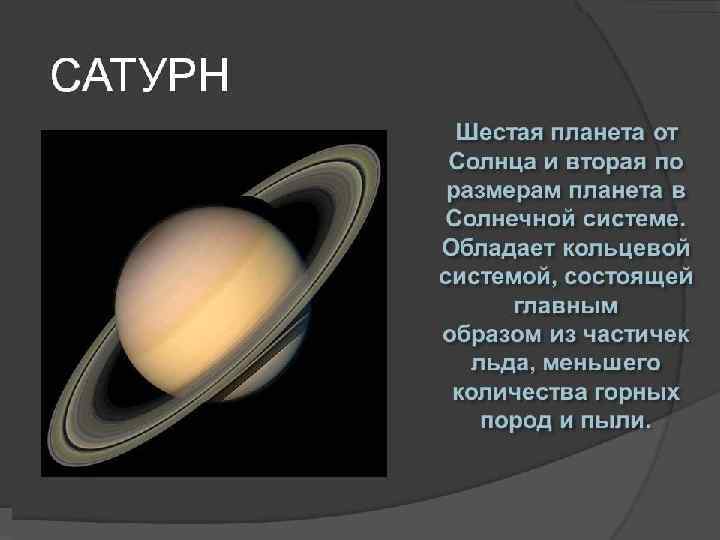 САТУРН

Шестая планета от Солнца и вторая по размерам планета в Солнечной системе. Обладает кольцевой системой, состоящей главным образом из частичек льда, меньшего количества горных пород и пыли.